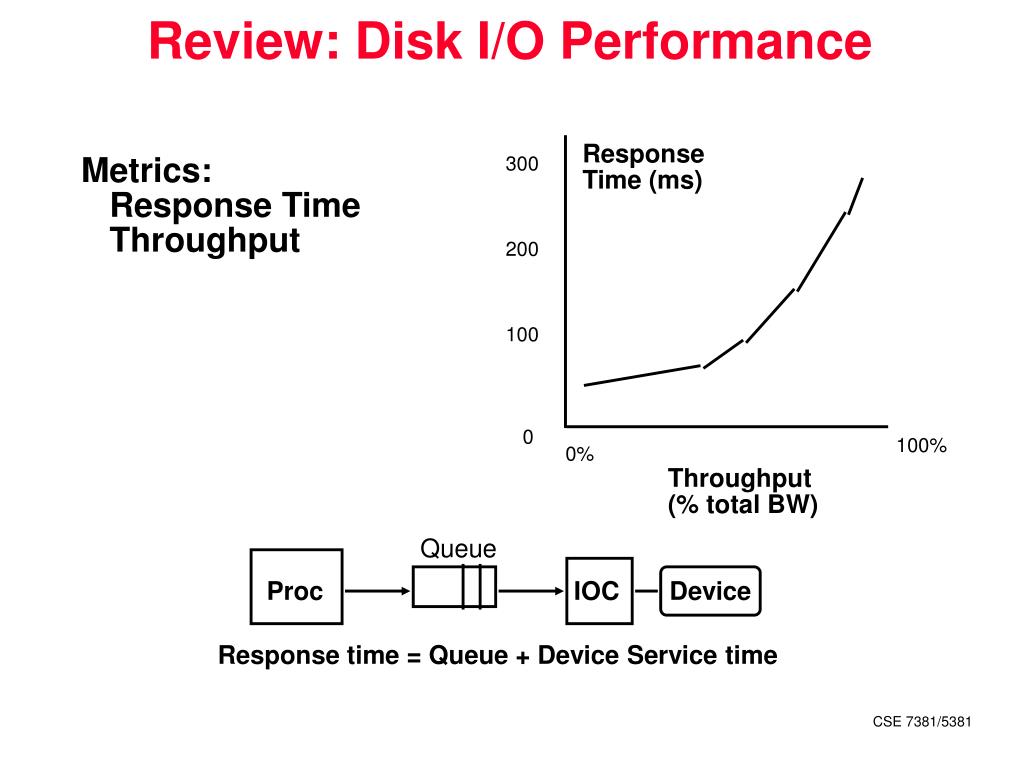 Review: Disk I/O Performance

Metrics:
Response Time
Throughput

Response Time (ms)

300

200

100

0

0%

100%

Throughput (% total BW)

Queue

Proc

IOC

Device

Response time = Queue + Device Service time

CSE 7381/5381